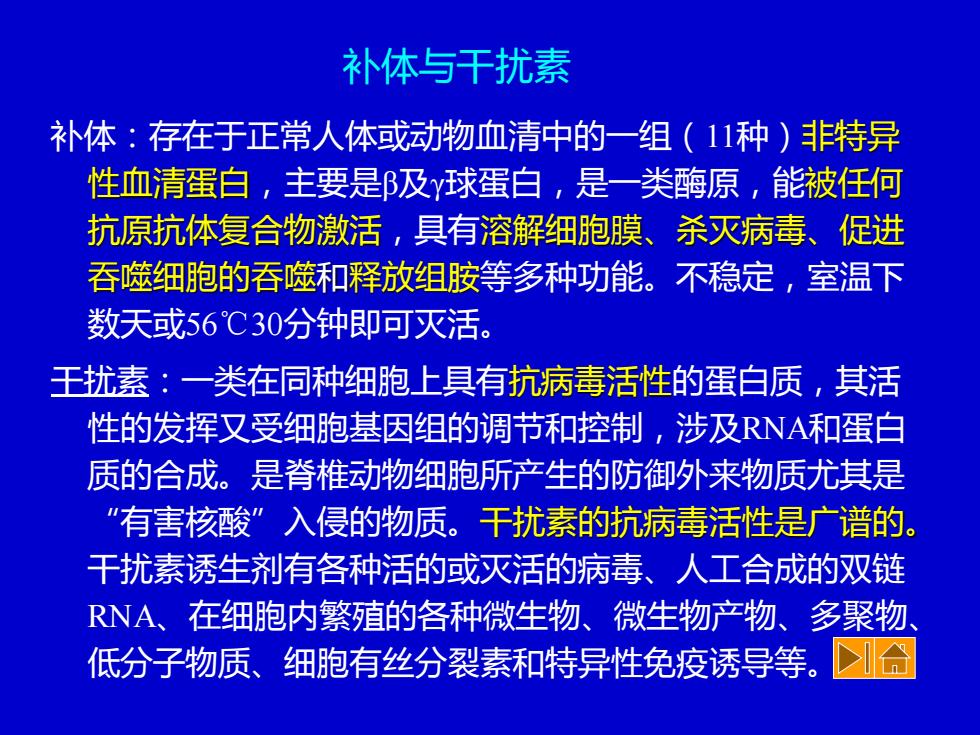 补体与干扰素

补体：存在于正常人体或动物血清中的一组（11种）非特异性血清蛋白，主要是β及γ球蛋白，是一类酶原，能被任何抗原抗体复合物激活，具有溶解细胞膜、杀灭病毒、促进吞噬细胞的吞噬和释放组胺等多种功能。不稳定，室温下数天或56℃30分钟即可灭活。

干扰素：一类在同种细胞上具有抗病毒活性的蛋白质，其活性的发挥又受细胞基因组的调节和控制，涉及RNA和蛋白质的合成。是脊椎动物细胞所产生的防御外来物质尤其是“有害核酸”入侵的物质。干扰素的抗病毒活性是广谱的。干扰素诱生剂有各种活的或灭活的病毒、人工合成的双链RNA、在细胞内繁殖的各种微生物、微生物产物、多聚物、低分子物质、细胞有丝分裂素和特异性免疫诱导等。